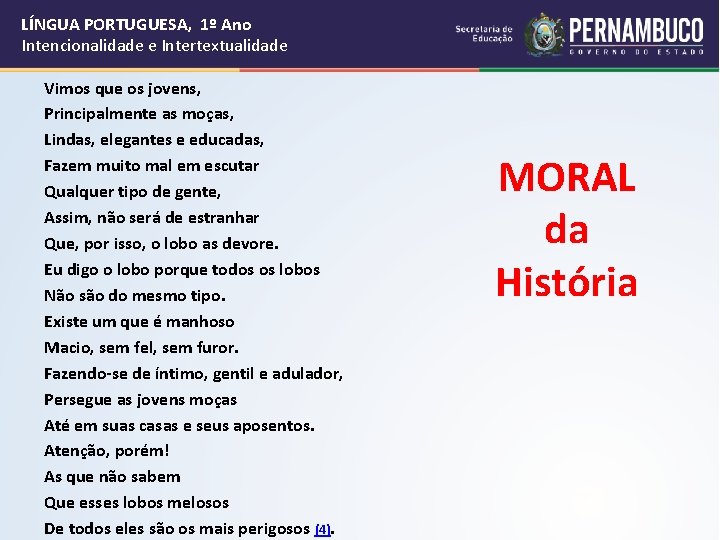 LÍNGUA PORTUGUESA, 1º Ano
Intencionalidade e Intertextualidade

Secretaria de Educação
PERNAMBUCO
GOVERNO DO ESTADO

Vimos que os jovens,
Principalmente as moças,
Lindas, elegantes e educadas,
Fazem muito mal em escutar
Qualquer tipo de gente,
Assim, não será de estranhar
Que, por isso, o lobo as devore.
Eu digo o lobo porque todos os lobos
Não são do mesmo tipo.
Existe um que é manhoso
Macio, sem fel, sem furor.
Fazendo-se de íntimo, gentil e adulador,
Persegue as jovens moças
Até em suas casas e seus aposentos.
Atenção, porém!
As que não sabem
Que esses lobos melosos
De todos eles são os mais perigosos (4).

MORAL da História